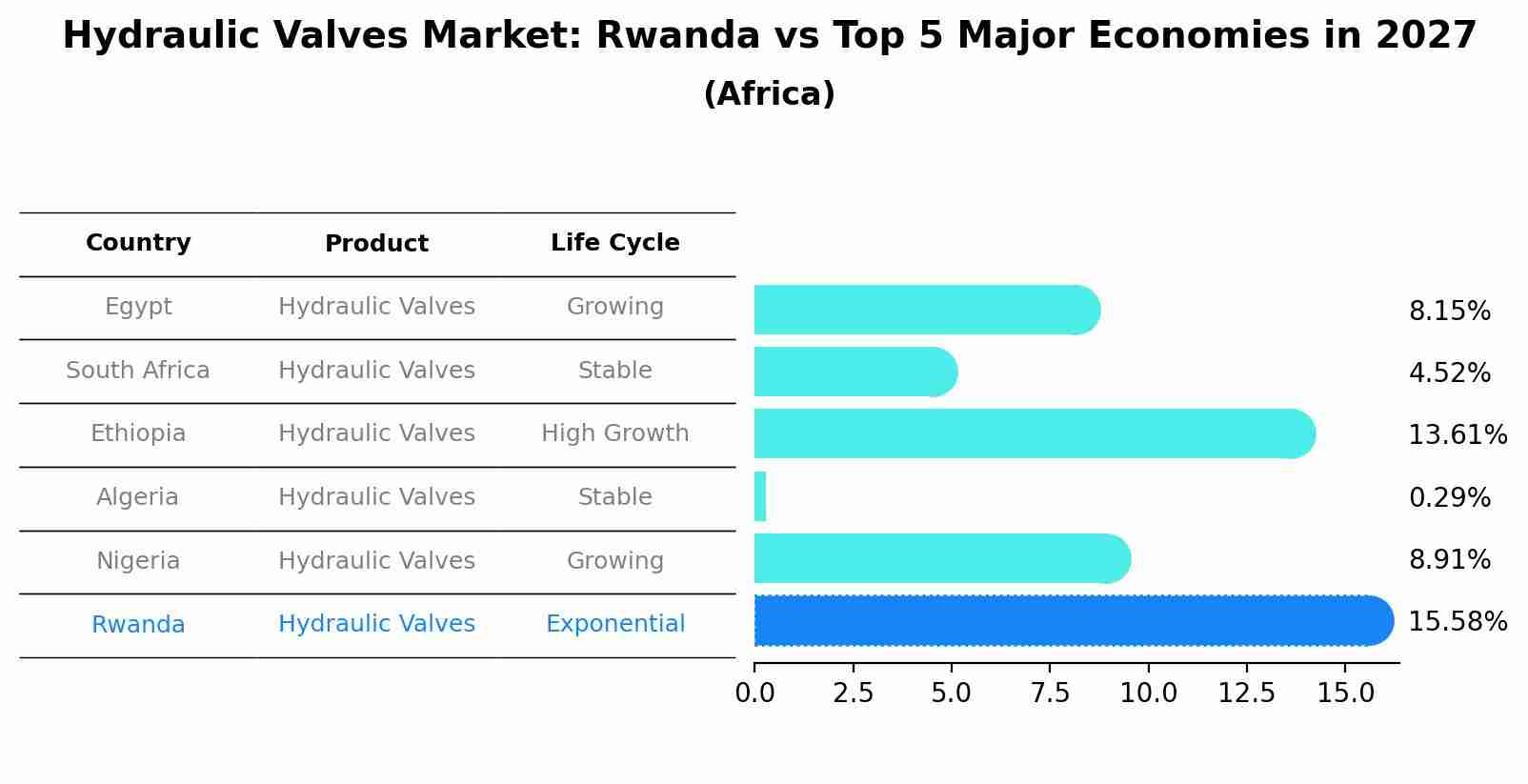 Hydraulic Valves Market: Rwanda vs Top 5 Major Economies in 2027
(Africa)

| Country | Product | Life Cycle | |
|---|---|---|---|
| Egypt | Hydraulic Valves | Growing | 8.15% |
| South Africa | Hydraulic Valves | Stable | 4.52% |
| Ethiopia | Hydraulic Valves | High Growth | 13.61% |
| Algeria | Hydraulic Valves | Stable | 0.29% |
| Nigeria | Hydraulic Valves | Growing | 8.91% |
| Rwanda | Hydraulic Valves | Exponential | 15.58% |

0.0 2.5 5.0 7.5 10.0 12.5 15.0